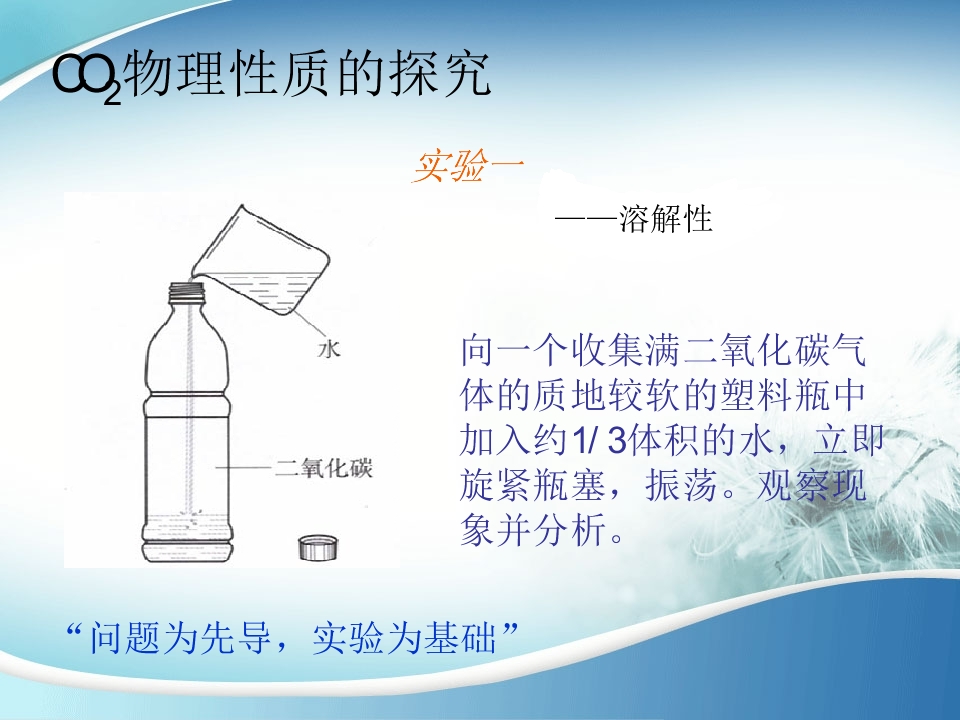 $CO_2$物理性质的探究

实验一

——溶解性

水

二氧化碳

向一个收集满二氧化碳气体的质地较软的塑料瓶中加入约1/ 3体积的水，立即旋紧瓶塞，振荡。观察现象并分析。

“问题为先导，实验为基础”